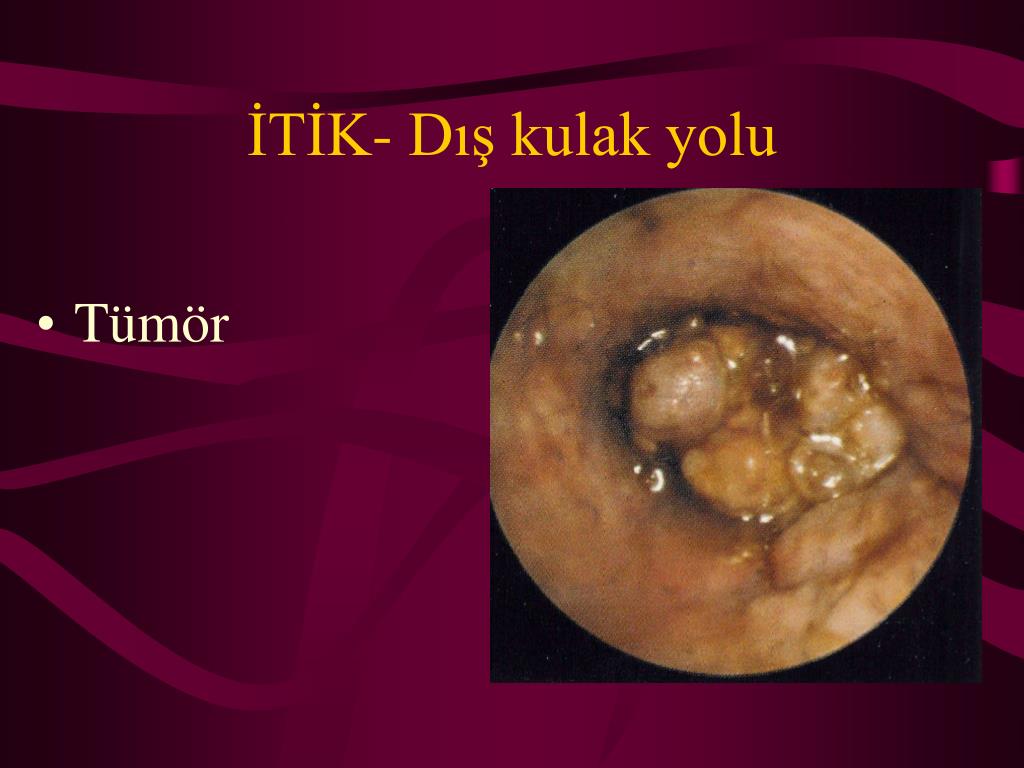 İTİK- Dış kulak yolu

• Tümör